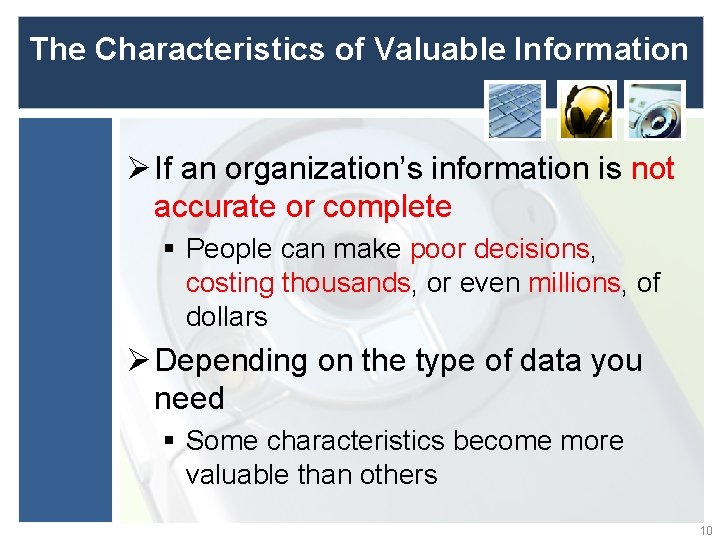 The Characteristics of Valuable Information

➢ If an organization's information is not accurate or complete

▪ People can make poor decisions, costing thousands, or even millions, of dollars

➢ Depending on the type of data you need

▪ Some characteristics become more valuable than others

10